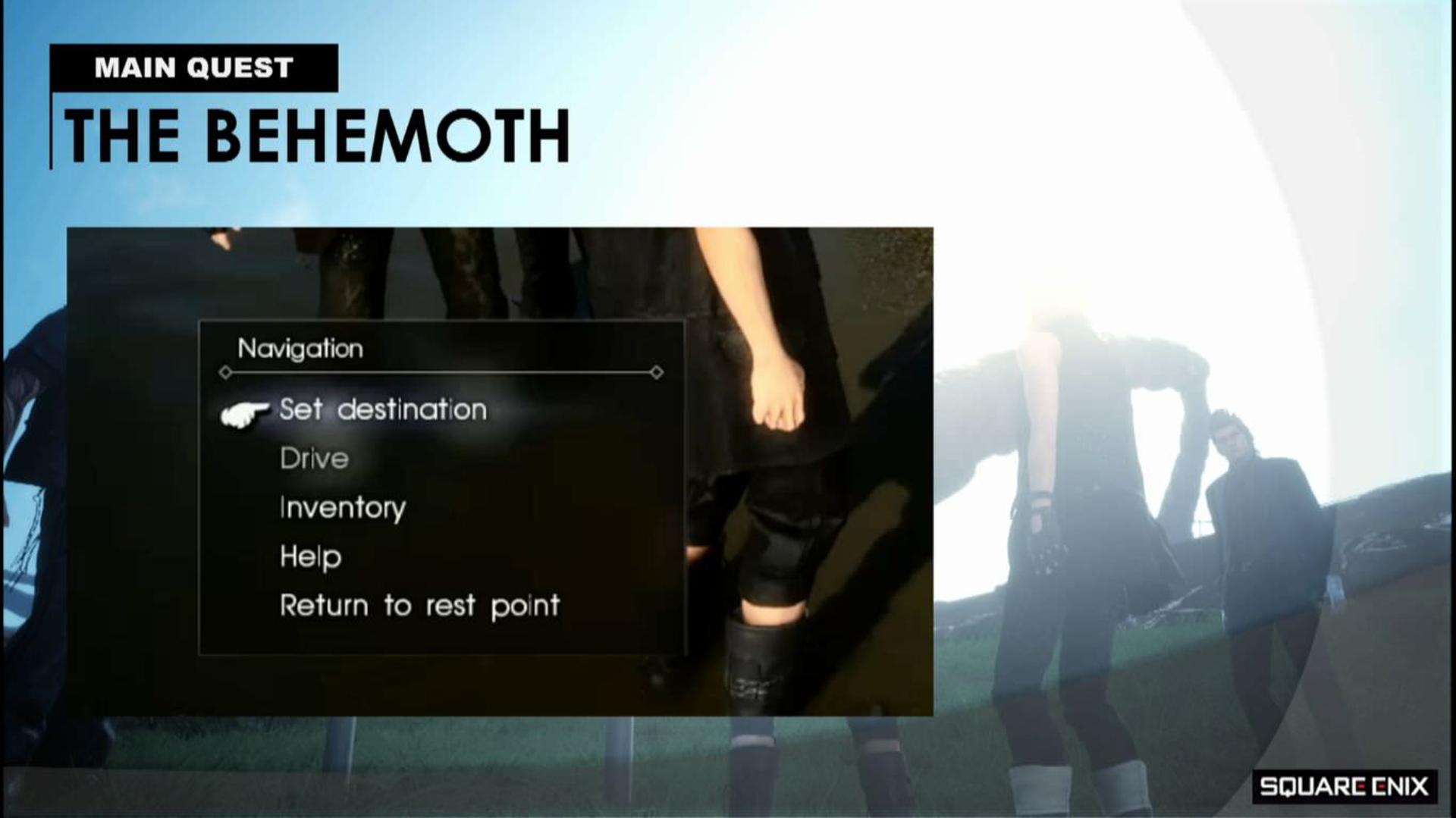 MAIN QUEST
THE BEHEMOTH

Navigation

Set destination
Drive
Inventory
Help
Return to rest point

SQUARE ENIX